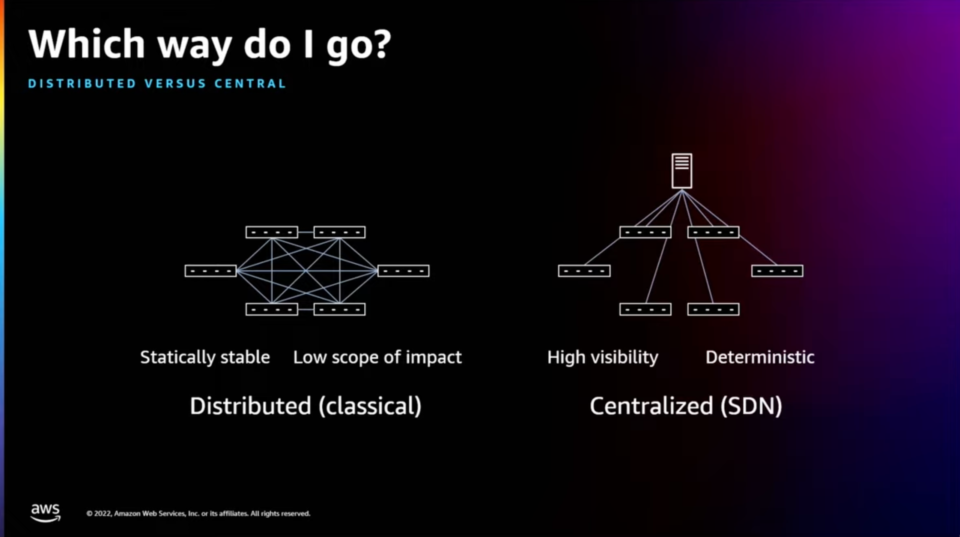 Which way do I go?

DISTRIBUTED VERSUS CENTRAL

Statically stable Low scope of impact

Distributed (classical)

High visibility Deterministic

Centralized (SDN)

aws

© 2022, Amazon Web Services, Inc. or its affiliates. All rights reserved.